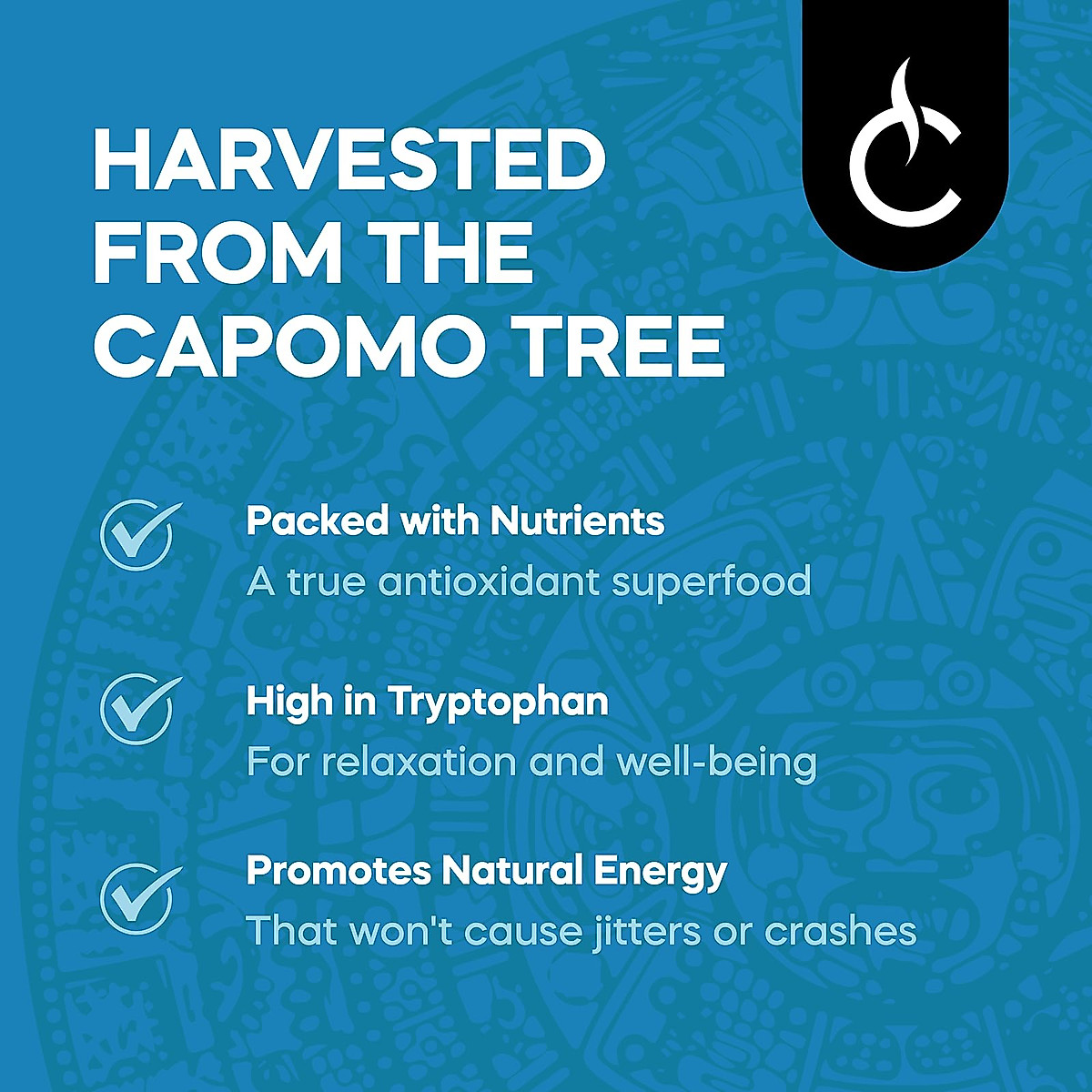 HARVESTED FROM THE CAPOMO TREE

Packed with Nutrients
A true antioxidant superfood

High in Tryptophan
For relaxation and well-being

Promotes Natural Energy
That won't cause jitters or crashes